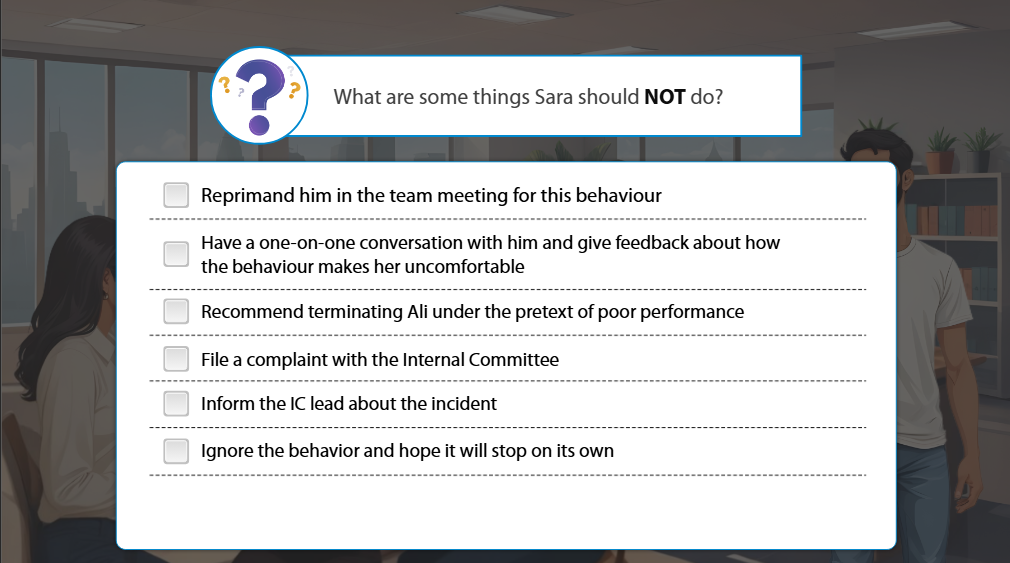 What are some things Sara should **NOT** do?

Reprimand him in the team meeting for this behaviour

Have a one-on-one conversation with him and give feedback about how the behaviour makes her uncomfortable

Recommend terminating Ali under the pretext of poor performance

File a complaint with the Internal Committee

Inform the IC lead about the incident

Ignore the behavior and hope it will stop on its own